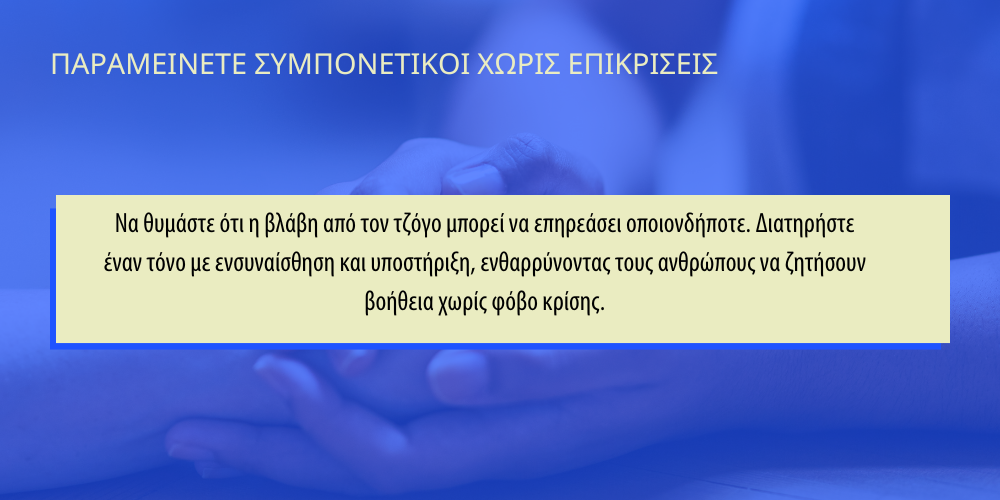 ΠΑΡΑΜΕΙΝΕΤΕ ΣΥΜΠΟΝΕΤΙΚΟΙ ΧΩΡΙΣ ΕΠΙΚΡΙΣΕΙΣ

Να θυμάστε ότι η βλάβη από τον τζόγο μπορεί να επηρεάσει οποιονδήποτε. Διατηρήστε έναν τόνο με ενσυναίσθηση και υποστήριξη, ενθαρρύνοντας τους ανθρώπους να ζητήσουν βοήθεια χωρίς φόβο κρίσης.